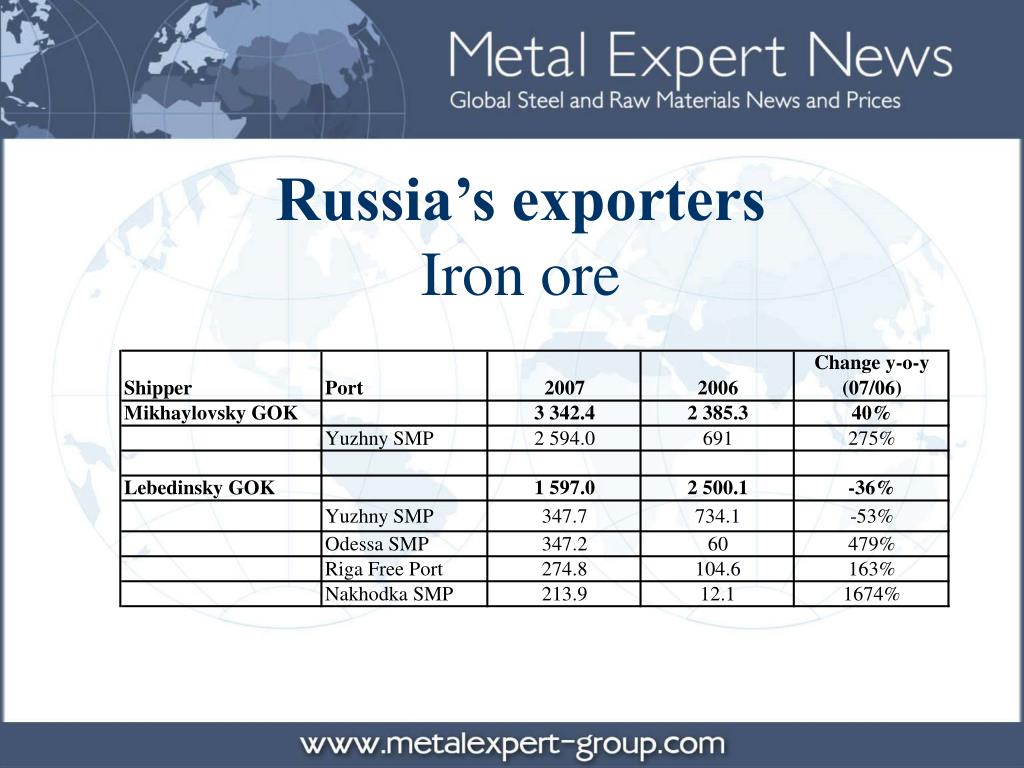 Metal Expert News
Global Steel and Raw Materials News and Prices

Russia's exporters
Iron ore

| Shipper | Port | 2007 | 2006 | Change y-o-y (07/06) |
|---|---|---|---|---|
| Mikhaylovsky GOK | | 3 342.4 | 2 385.3 | 40% |
| | Yuzhny SMP | 2 594.0 | 691 | 275% |
| | | | | |
| Lebedinsky GOK | | 1 597.0 | 2 500.1 | -36% |
| | Yuzhny SMP | 347.7 | 734.1 | -53% |
| | Odessa SMP | 347.2 | 60 | 479% |
| | Riga Free Port | 274.8 | 104.6 | 163% |
| | Nakhodka SMP | 213.9 | 12.1 | 1674% |

www.metalexpert-group.com